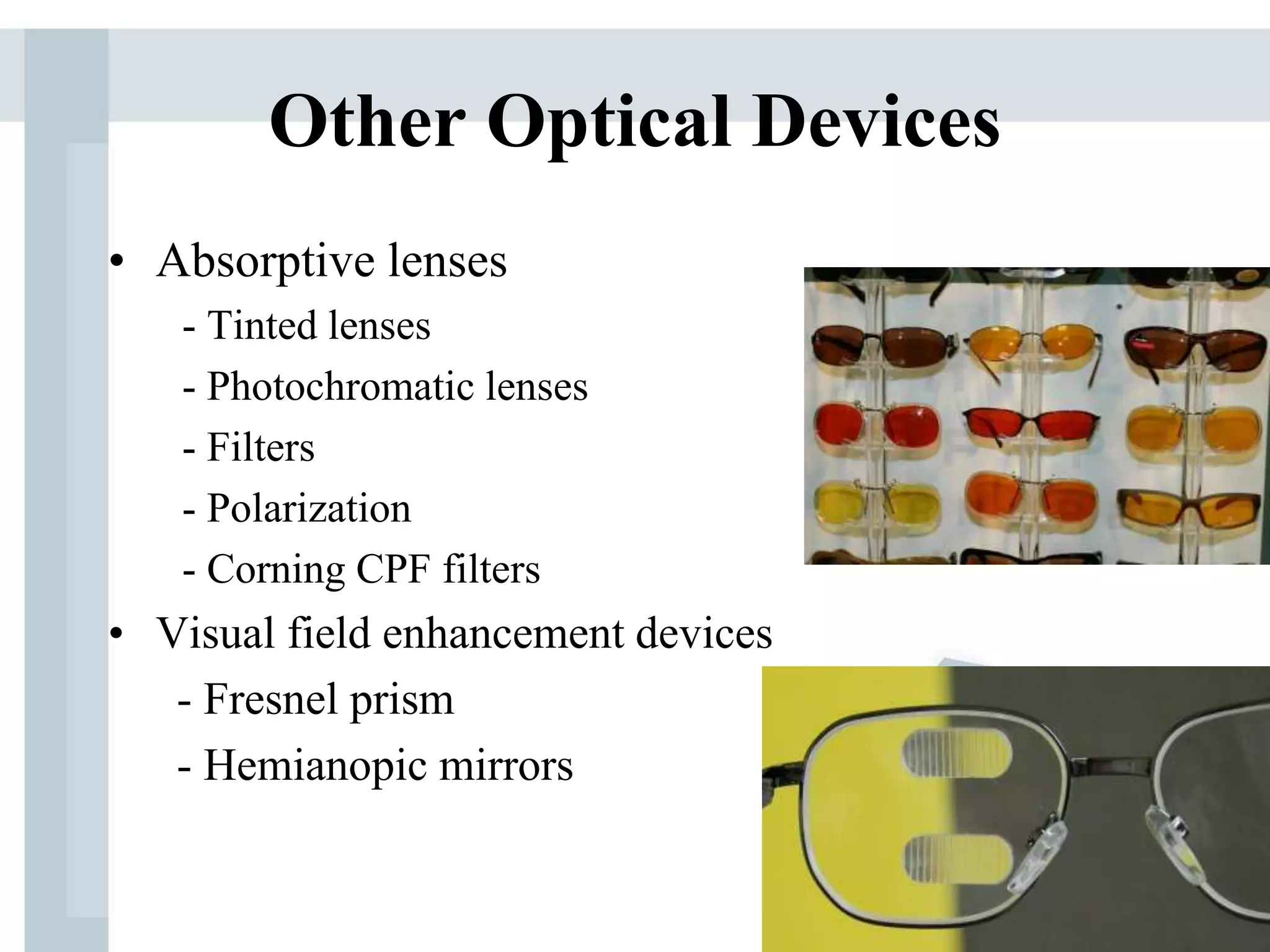 Other Optical Devices

• Absorptive lenses
- Tinted lenses
- Photochromatic lenses
- Filters
- Polarization
- Corning CPF filters

• Visual field enhancement devices
- Fresnel prism
- Hemianopic mirrors